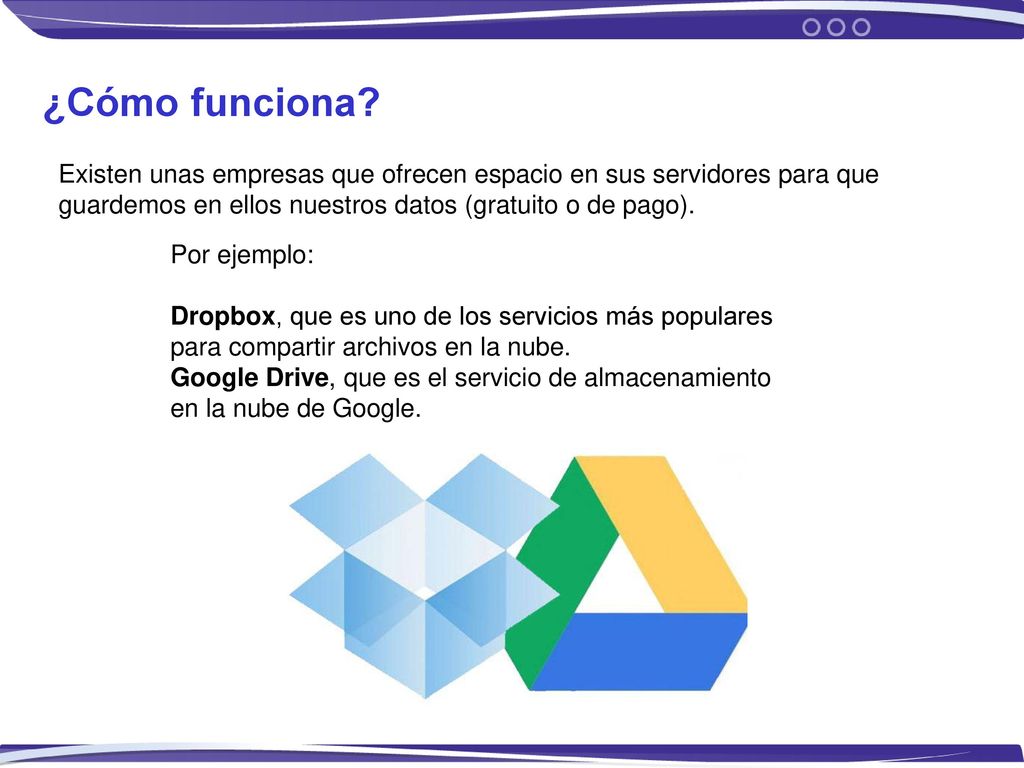 ¿Cómo funciona?

Existen unas empresas que ofrecen espacio en sus servidores para que guardemos en ellos nuestros datos (gratuito o de pago).

Por ejemplo:

Dropbox, que es uno de los servicios más populares para compartir archivos en la nube.
Google Drive, que es el servicio de almacenamiento en la nube de Google.